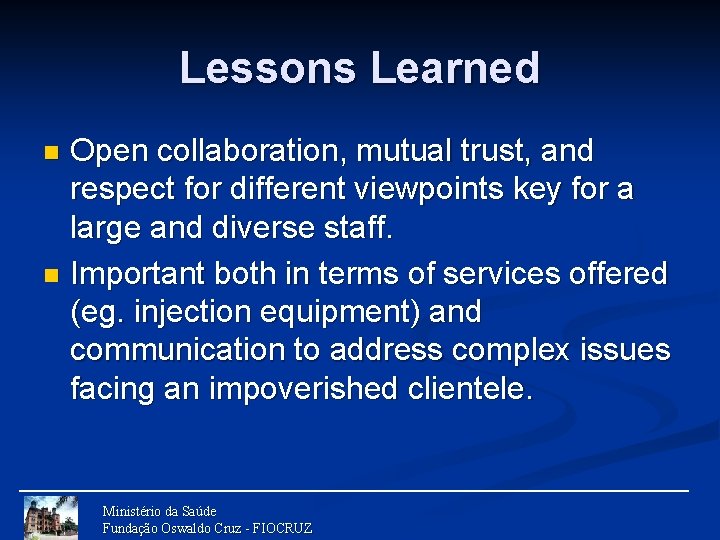 Lessons Learned

Open collaboration, mutual trust, and respect for different viewpoints key for a large and diverse staff.

Important both in terms of services offered (eg. injection equipment) and communication to address complex issues facing an impoverished clientele.

Ministério da Saúde
Fundação Oswaldo Cruz - FIOCRUZ